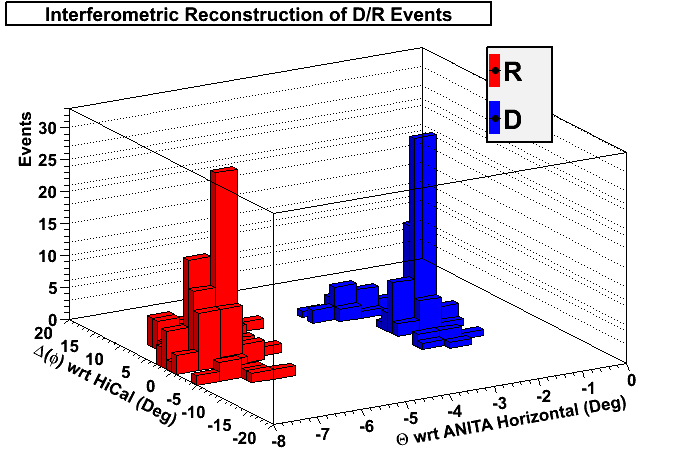 Interferometric Reconstruction of D/R Events

R
D

Events
30
25
20
15
10
5
0

20
15
10
5
0
-5
-10
-15
-20
$\Delta(\phi)$ wrt HiCal (Deg)

-8
-7
-6
-5
-4
-3
-2
-1
0
$\Theta$ wrt ANITA Horizontal (Deg)